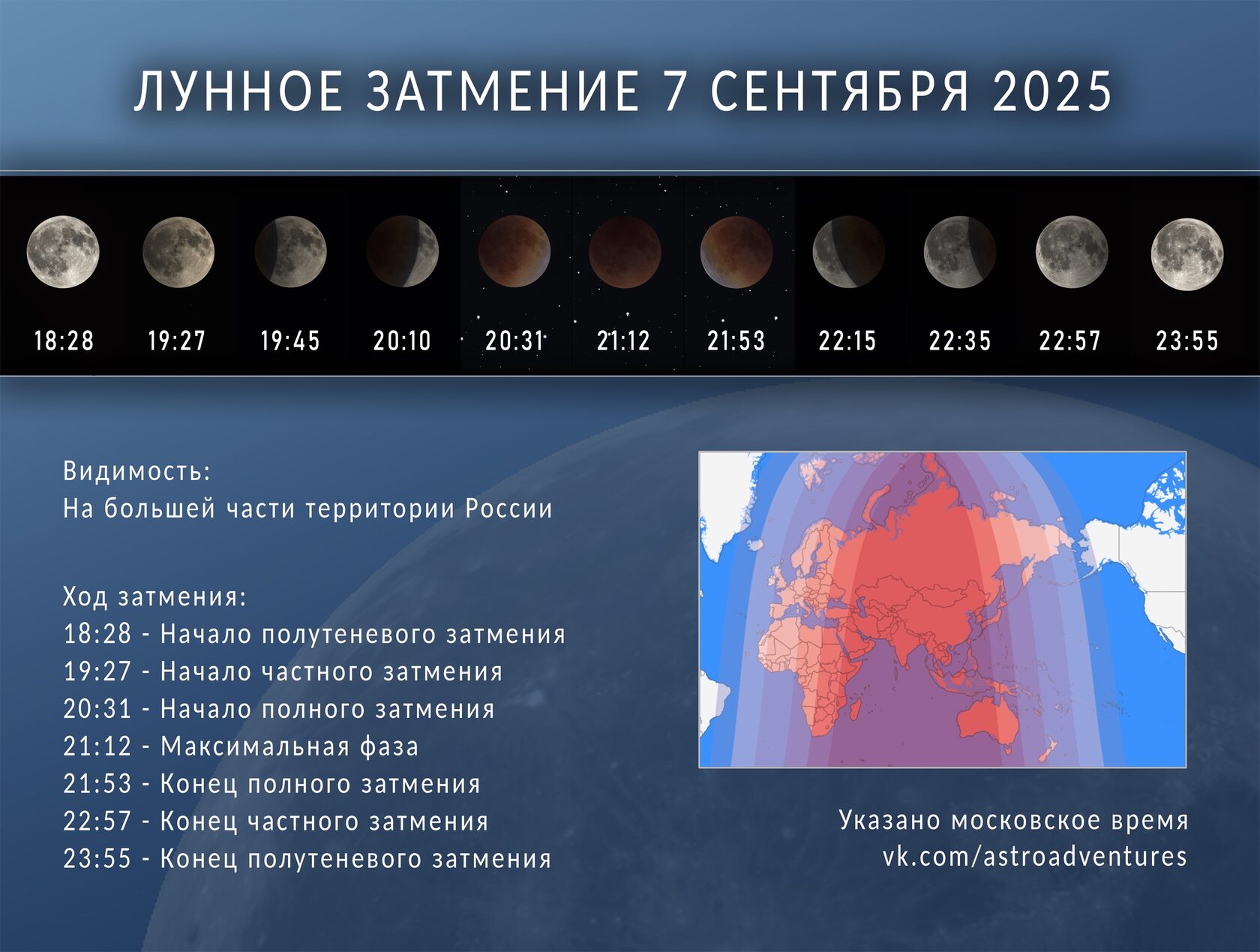 ЛУННОЕ ЗАТМЕНИЕ 7 СЕНТЯБРЯ 2025

18:28 19:27 19:45 20:10 20:31 21:12 21:53 22:15 22:35 22:57 23:55

Видимость:
На большей части территории России

Ход затмения:
18:28 - Начало полутеневого затмения
19:27 - Начало частного затмения
20:31 - Начало полного затмения
21:12 - Максимальная фаза
21:53 - Конец полного затмения
22:57 - Конец частного затмения
23:55 - Конец полутеневого затмения

Указано московское время
vk.com/astroadventures